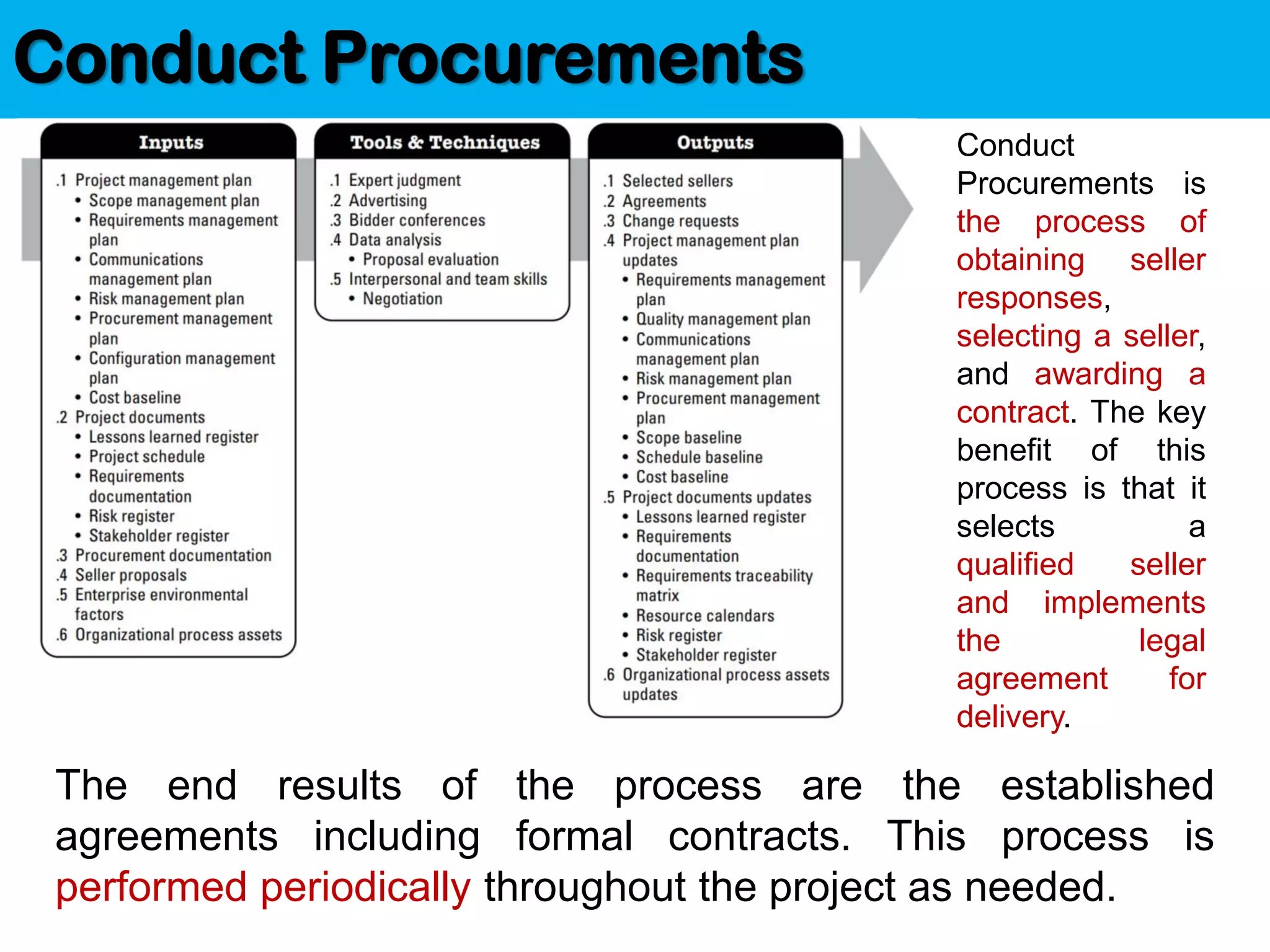 Conduct Procurements

Inputs

.1 Project management plan
• Scope management plan
• Requirements management plan
• Communications management plan
• Risk management plan
• Procurement management plan
• Configuration management plan
• Cost baseline
.2 Project documents
• Lessons learned register
• Project schedule
• Requirements documentation
• Risk register
• Stakeholder register
.3 Procurement documentation
.4 Seller proposals
.5 Enterprise environmental factors
.6 Organizational process assets

Tools & Techniques

.1 Expert judgment
.2 Advertising
.3 Bidder conferences
.4 Data analysis
• Proposal evaluation
.5 Interpersonal and team skills
• Negotiation

Outputs

.1 Selected sellers
.2 Agreements
.3 Change requests
.4 Project management plan updates
• Requirements management plan
• Quality management plan
• Communications management plan
• Risk management plan
• Procurement management plan
• Scope baseline
• Schedule baseline
• Cost baseline
.5 Project documents updates
• Lessons learned register
• Requirements documentation
• Requirements traceability matrix
• Resource calendars
• Risk register
• Stakeholder register
.6 Organizational process assets updates

Conduct Procurements is the process of obtaining seller responses, selecting a seller, and awarding a contract. The key benefit of this process is that it selects a qualified seller and implements the legal agreement for delivery.

The end results of the process are the established agreements including formal contracts. This process is performed periodically throughout the project as needed.